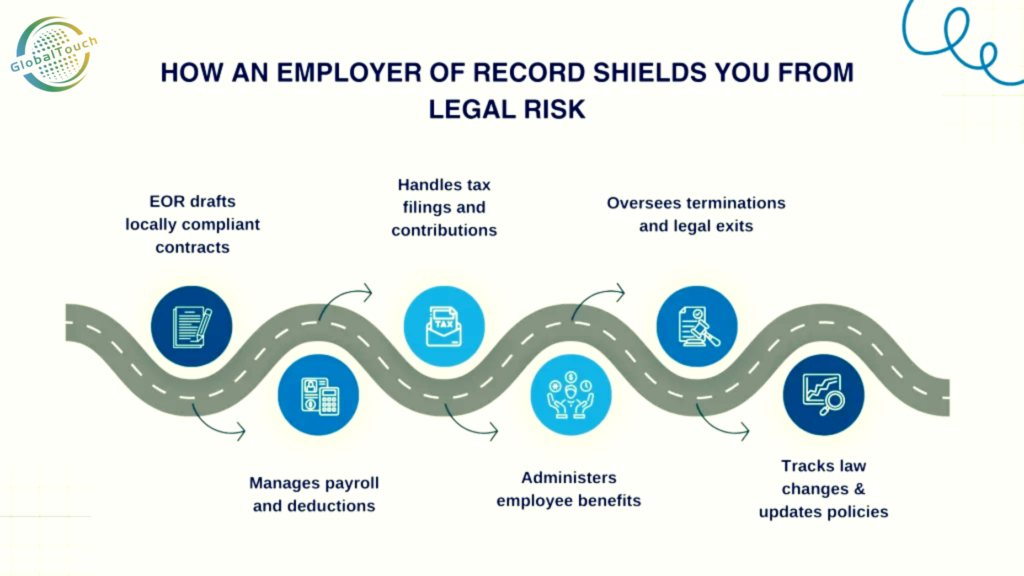 GlobalTouch

HOW AN EMPLOYER OF RECORD SHIELDS YOU FROM LEGAL RISK

EOR drafts locally compliant contracts

Manages payroll and deductions

Handles tax filings and contributions

TAX

Administers employee benefits

Oversees terminations and legal exits

Tracks law changes & updates policies